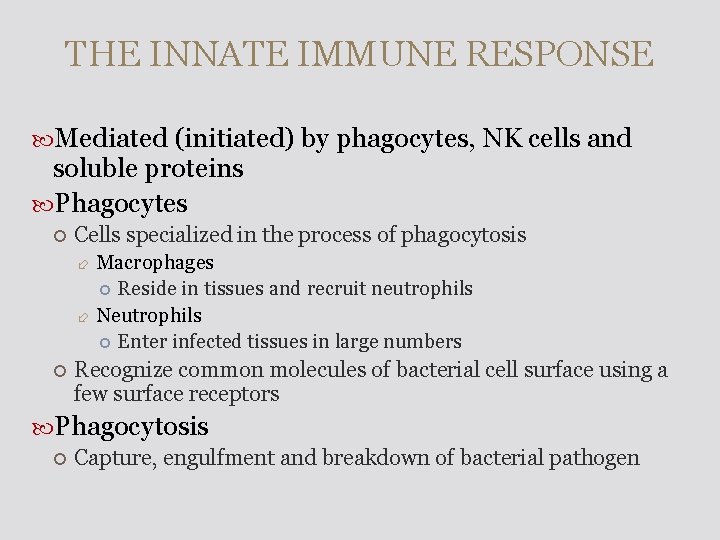 THE INNATE IMMUNE RESPONSE

Mediated (initiated) by phagocytes, NK cells and soluble proteins

Phagocytes

Cells specialized in the process of phagocytosis

Macrophages

Reside in tissues and recruit neutrophils

Neutrophils

Enter infected tissues in large numbers

Recognize common molecules of bacterial cell surface using a few surface receptors

Phagocytosis

Capture, engulfment and breakdown of bacterial pathogen